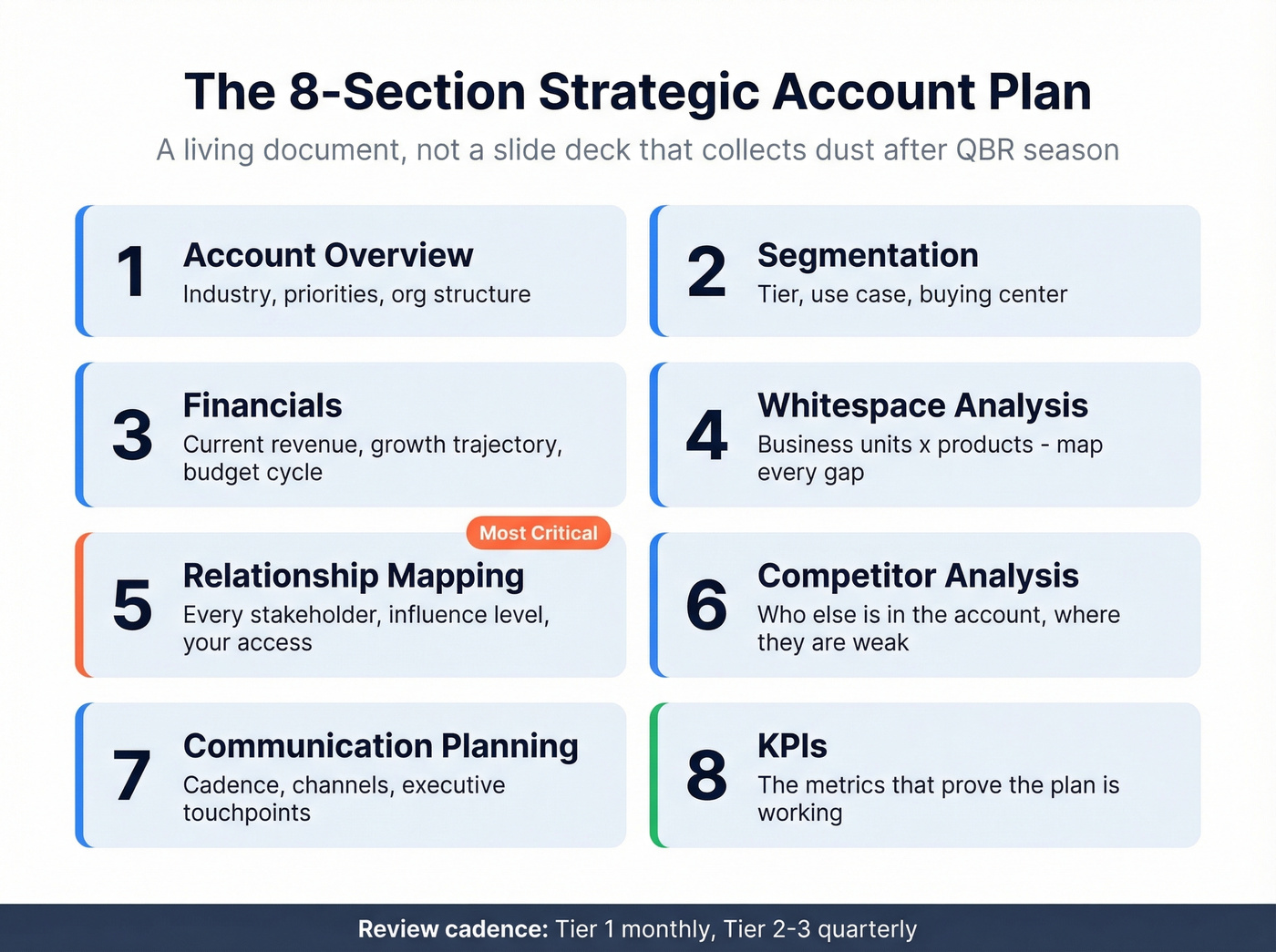 The 8-Section Strategic Account Plan

A living document, not a slide deck that collects dust after QBR season

1 Account Overview
Industry, priorities, org structure

2 Segmentation
Tier, use case, buying center

3 Financials
Current revenue, growth trajectory, budget cycle

4 Whitespace Analysis
Business units x products - map every gap

Most Critical

5 Relationship Mapping
Every stakeholder, influence level, your access

6 Competitor Analysis
Who else is in the account, where they are weak

7 Communication Planning
Cadence, channels, executive touchpoints

8 KPIs
The metrics that prove the plan is working

Review cadence: Tier 1 monthly, Tier 2-3 quarterly